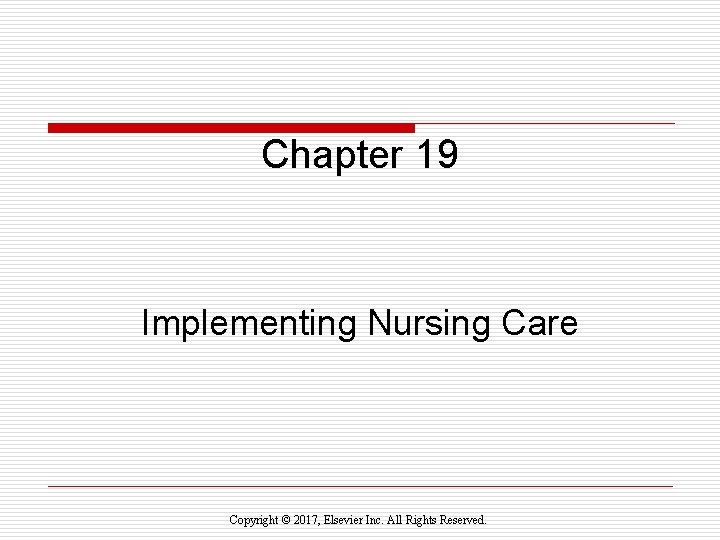 Chapter 19

Implementing Nursing Care

Copyright © 2017, Elsevier Inc. All Rights Reserved.